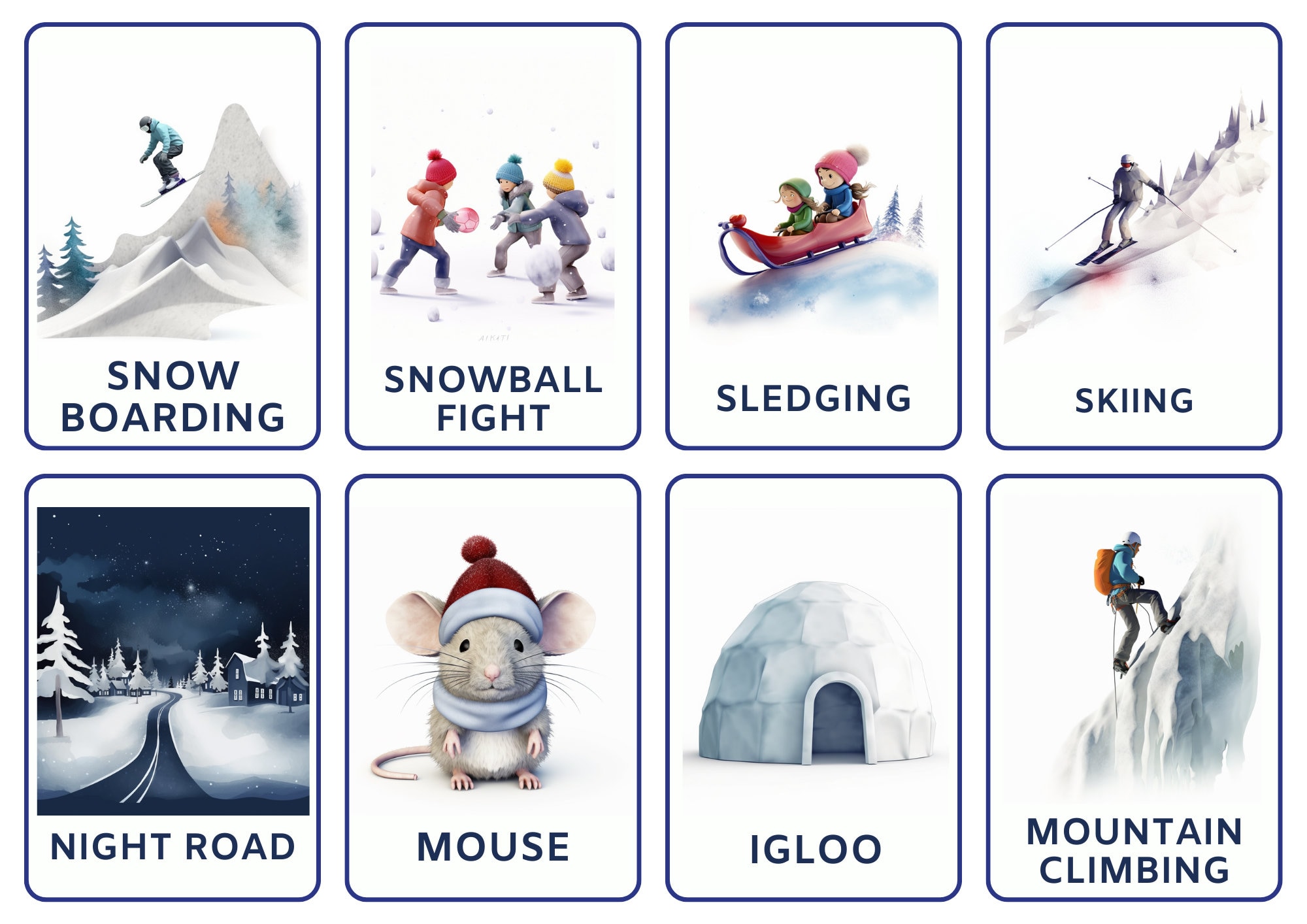 SNOW BOARDING

SNOWBALL FIGHT

SLEDGING

SKIING

NIGHT ROAD

MOUSE

IGLOO

MOUNTAIN CLIMBING